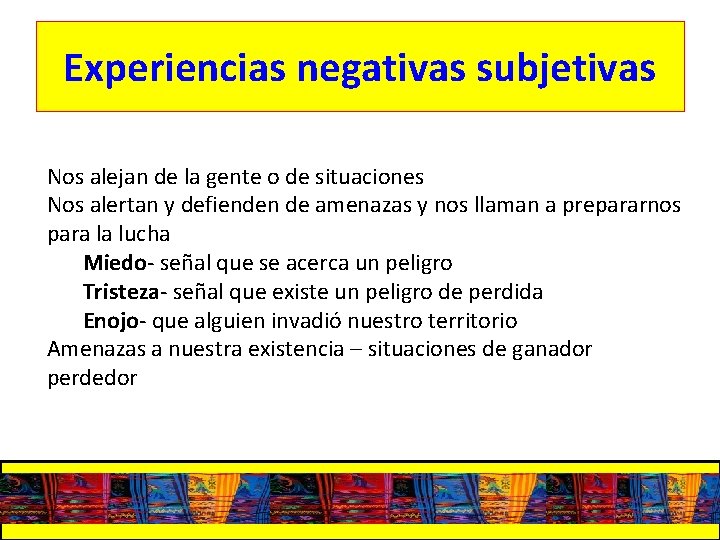 Experiencias negativas subjetivas

Nos alejan de la gente o de situaciones
Nos alertan y defienden de amenazas y nos llaman a prepararnos para la lucha
Miedo- señal que se acerca un peligro
Tristeza- señal que existe un peligro de perdida
Enojo- que alguien invadió nuestro territorio
Amenazas a nuestra existencia – situaciones de ganador perdedor